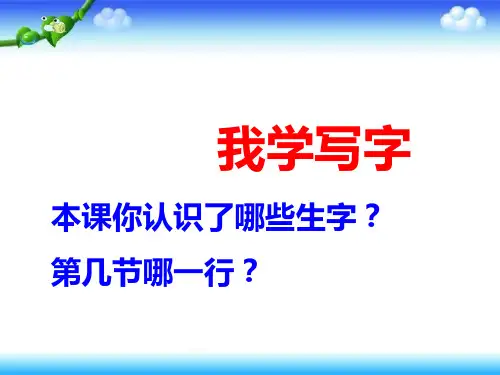 我学写字

本课你认识了哪些生字？

第几节哪一行？